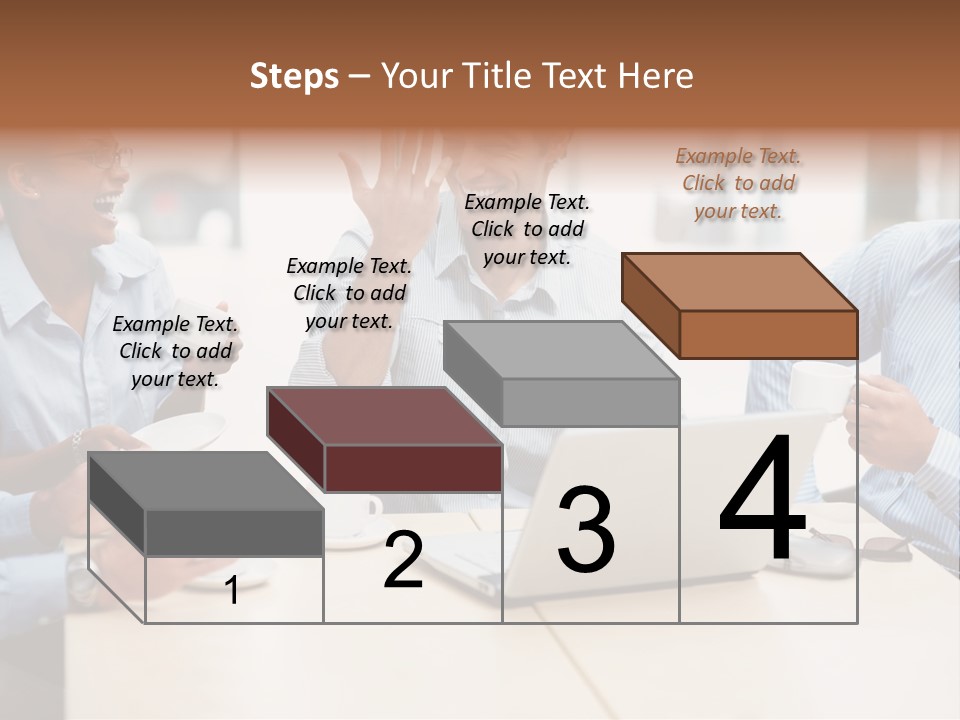 Steps – Your Title Text Here

Example Text. Click to add your text.

Example Text. Click to add your text.

Example Text. Click to add your text.

Example Text. Click to add your text.

1

2

3

4